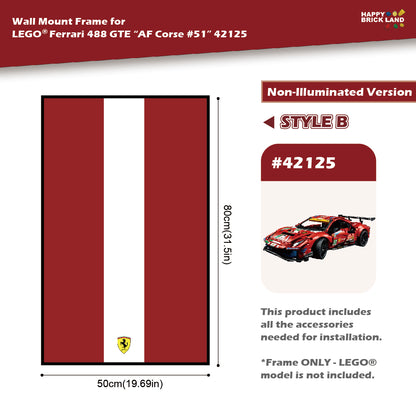 Wall Mount Frame for
LEGO® Ferrari 488 GTE "AF Corse #51" 42125

HAPPY BRICK LAND

Non-Illuminated Version

STYLE B

#42125

80cm(31.5in)

50cm(19.69in)

This product includes all the accessories needed for installation.

*Frame ONLY - LEGO® model is not included.